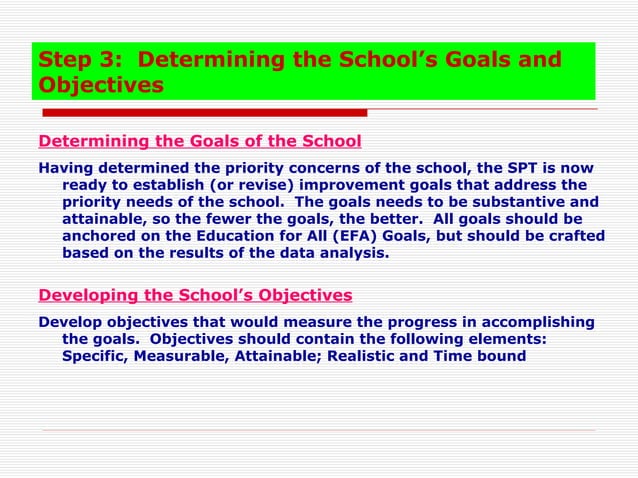 Step 3: Determining the School's Goals and Objectives

Determining the Goals of the School

Having determined the priority concerns of the school, the SPT is now ready to establish (or revise) improvement goals that address the priority needs of the school. The goals needs to be substantive and attainable, so the fewer the goals, the better. All goals should be anchored on the Education for All (EFA) Goals, but should be crafted based on the results of the data analysis.

Developing the School's Objectives

Develop objectives that would measure the progress in accomplishing the goals. Objectives should contain the following elements: Specific, Measurable, Attainable; Realistic and Time bound